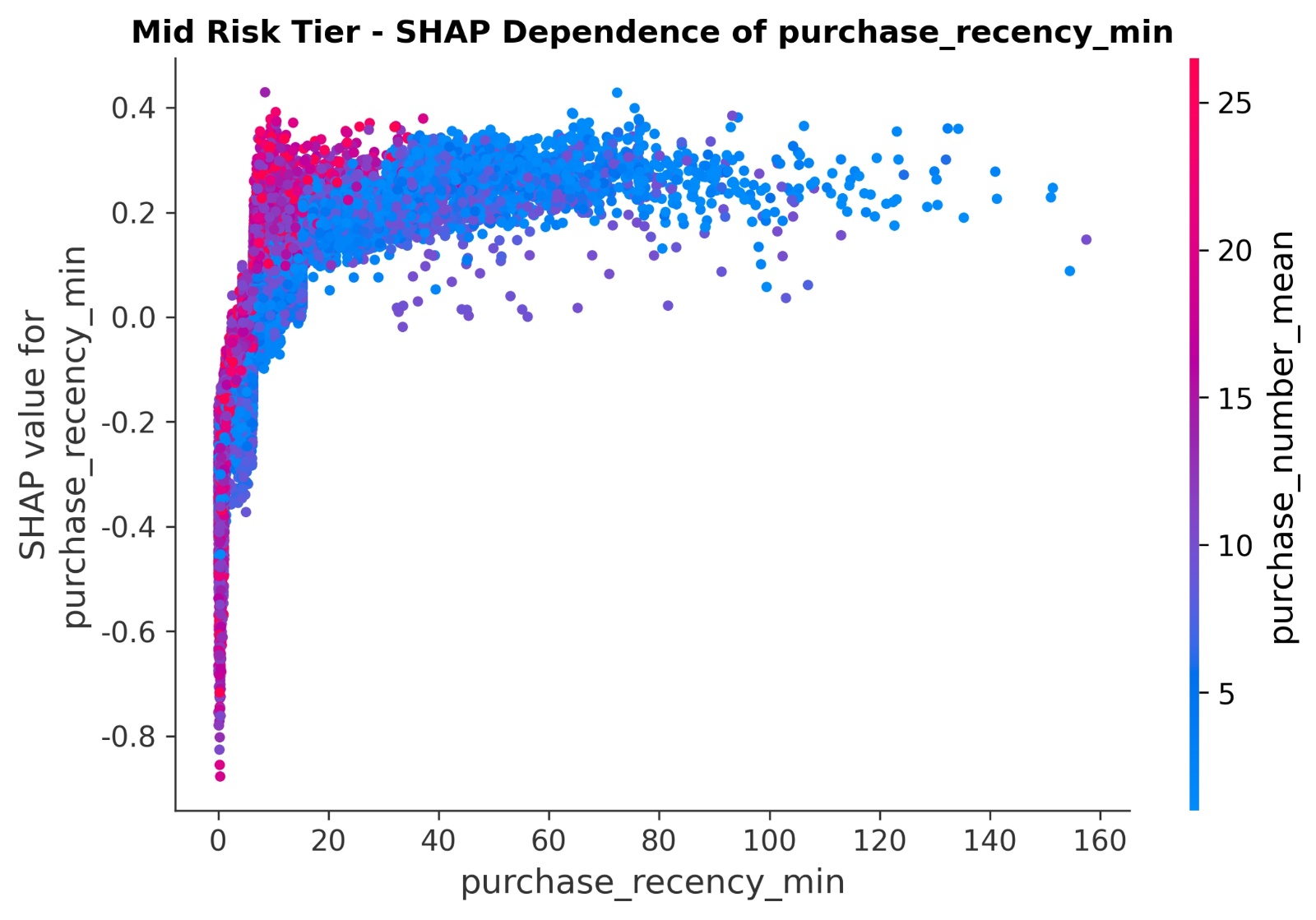 Mid Risk Tier - SHAP Dependence of purchase_recency_min

SHAP value for purchase_recency_min

0.4
0.2
0.0
-0.2
-0.4
-0.6
-0.8

0
20
40
60
80
100
120
140
160

purchase_recency_min

25
20
15
10
5

purchase_number_mean